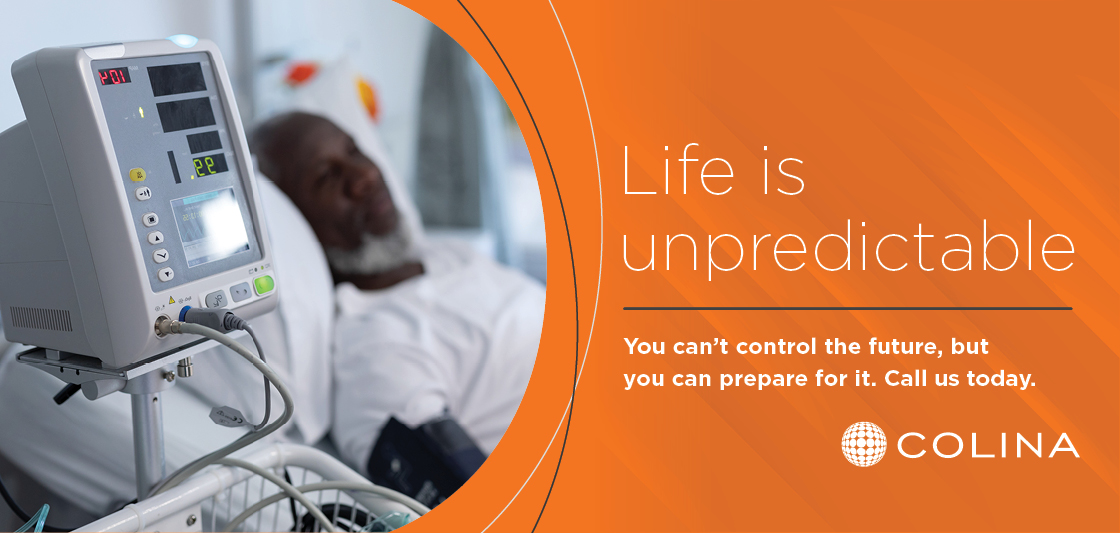 Life is unpredictable

You can't control the future, but you can prepare for it. Call us today.

COLINA